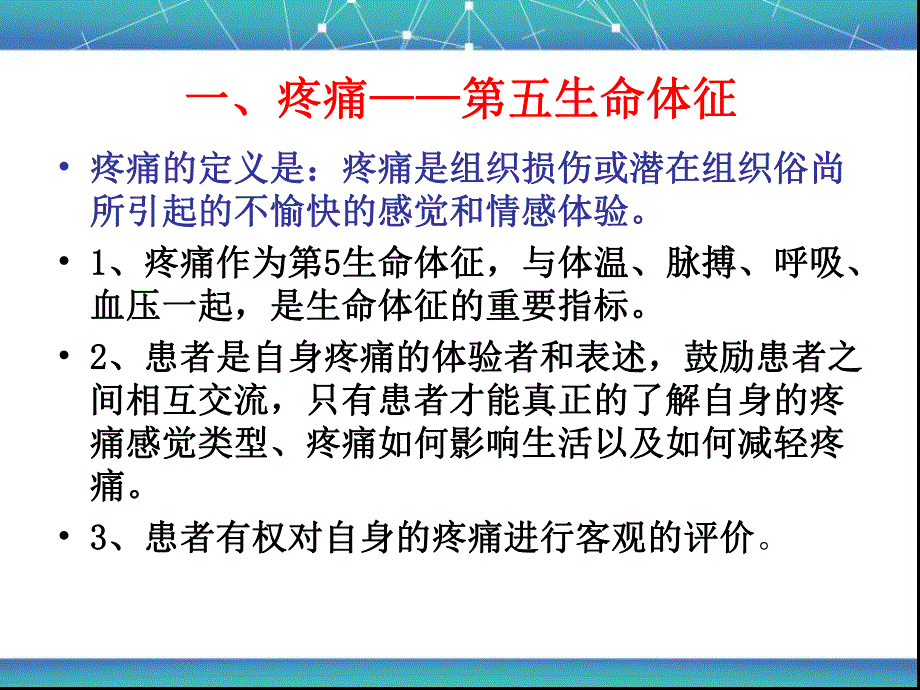 一、疼痛——第五生命体征

• 疼痛的定义是：疼痛是组织损伤或潜在组织俗尚所引起的不愉快的感觉和情感体验。

• 1、疼痛作为第5生命体征，与体温、脉搏、呼吸、血压一起，是生命体征的重要指标。

• 2、患者是自身疼痛的体验者和表述，鼓励患者之间相互交流，只有患者才能真正的了解自身的疼痛感觉类型、疼痛如何影响生活以及如何减轻疼痛。

• 3、患者有权对自身的疼痛进行客观的评价。